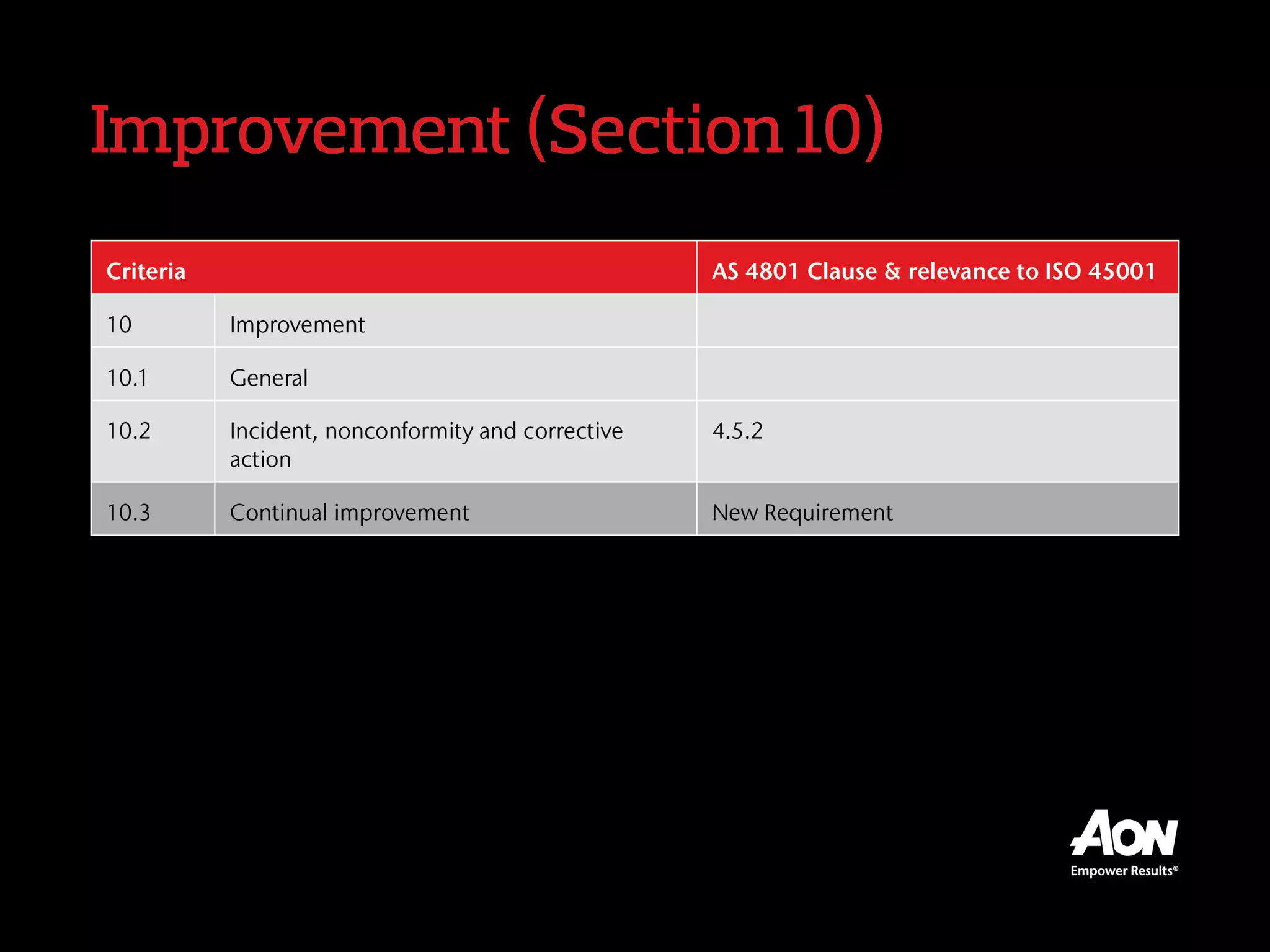 Improvement (Section 10)

| Criteria | | AS 4801 Clause & relevance to ISO 45001 |
|---|---|---|
| 10 | Improvement | |
| 10.1 | General | |
| 10.2 | Incident, nonconformity and corrective action | 4.5.2 |
| 10.3 | Continual improvement | New Requirement |

AON
Empower Results®